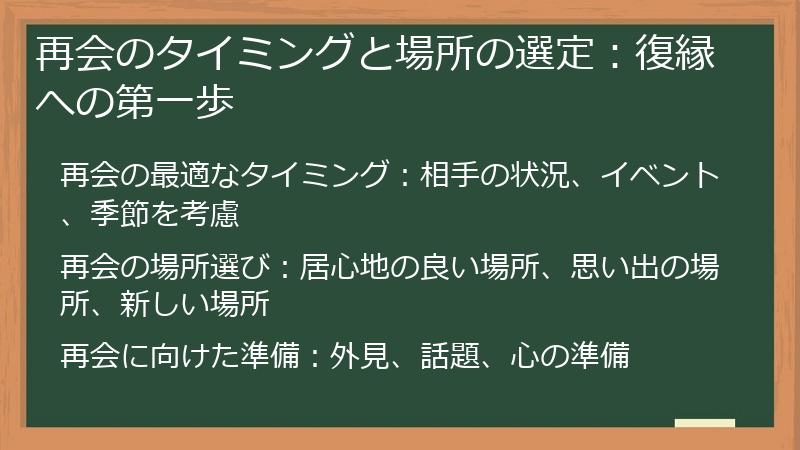 再会のタイミングと場所の選定：復縁への第一歩

再会の最適なタイミング：相手の状況、イベント、季節を考慮

再会の場所選び：居心地の良い場所、思い出の場所、新しい場所

再会に向けた準備：外見、話題、心の準備